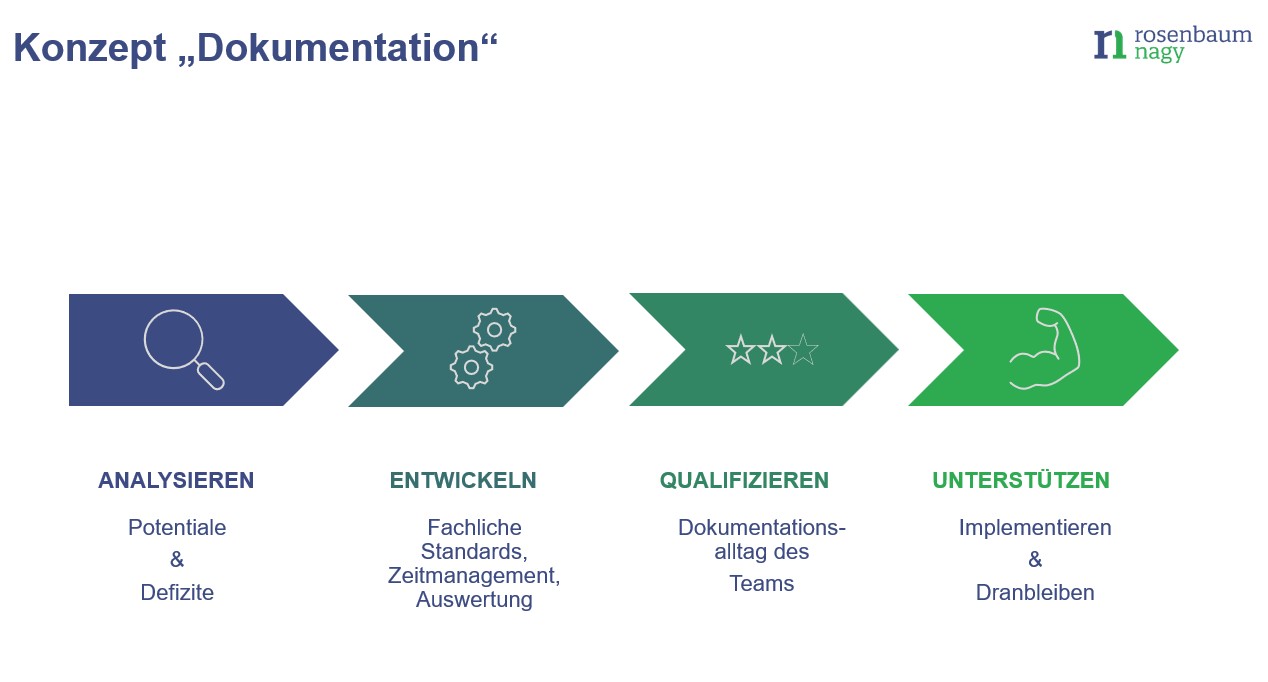 Konzept „Dokumentation“

rn rosenbaum nagy

ANALYSIEREN

Potentiale
&
Defizite

ENTWICKELN

Fachliche Standards, Zeitmanagement, Auswertung

QUALIFIZIEREN

Dokumentationsalltag des Teams

UNTERSTÜTZEN

Implementieren
&
Dranbleiben